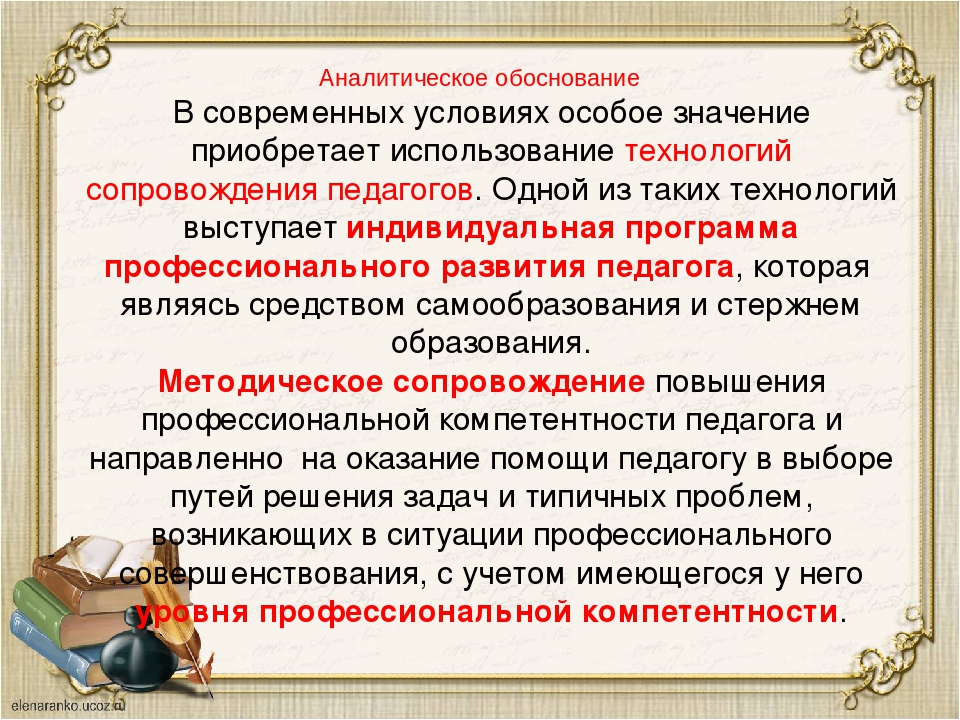 Аналитическое обоснование

В современных условиях особое значение приобретает использование технологий сопровождения педагогов. Одной из таких технологий выступает индивидуальная программа профессионального развития педагога, которая являясь средством самообразования и стержнем образования.

Методическое сопровождение повышения профессиональной компетентности педагога и направленно на оказание помощи педагогу в выборе путей решения задач и типичных проблем, возникающих в ситуации профессионального совершенствования, с учетом имеющегося у него уровня профессиональной компетентности.

elenaranko.ucoz.ru